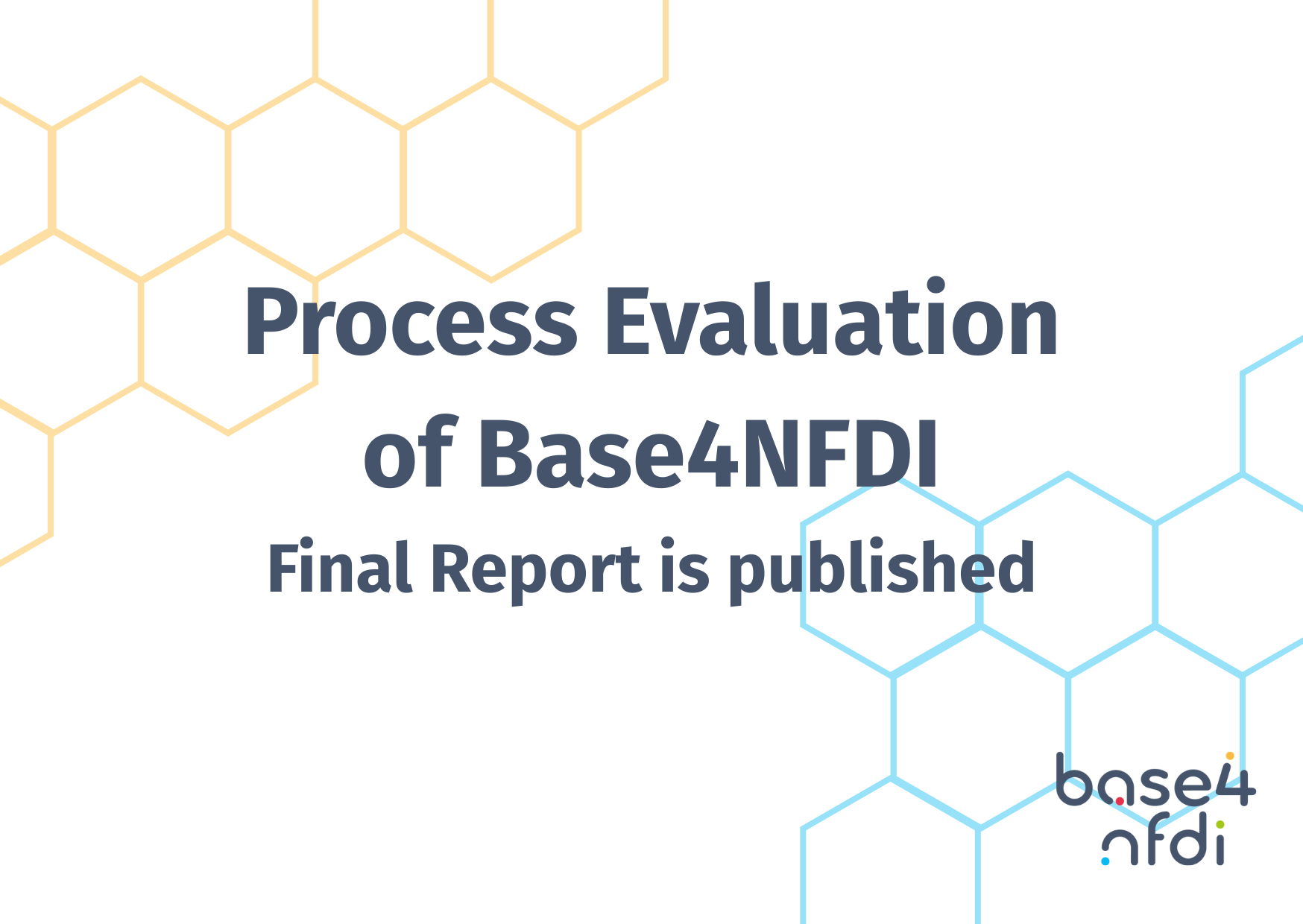 Process Evaluation
of Base4NFDI
Final Report is published

base4
nfdi